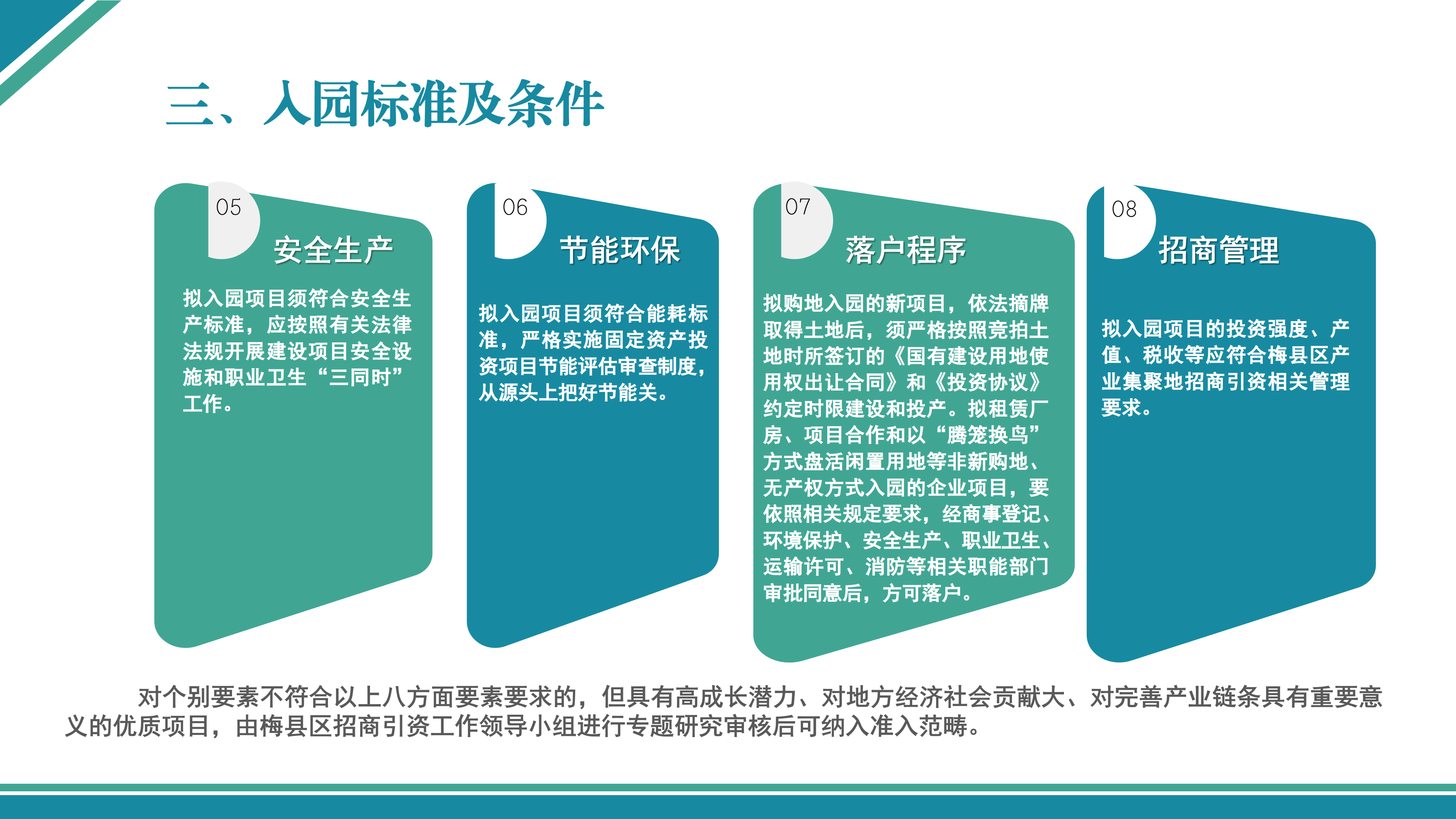 三、入园标准及条件

05
安全生产
拟入园项目须符合安全生产标准，应按照有关法律法规开展建设项目安全设施和职业卫生“三同时”工作。

06
节能环保
拟入园项目须符合能耗标准，严格实施固定资产投资项目节能评估审查制度，从源头上把好节能关。

07
落户程序
拟购地入园的新项目，依法摘牌取得土地后，须严格按照竞拍土地时所签订的《国有建设用地使用权出让合同》和《投资协议》约定时限建设和投产。拟租赁厂房、项目合作和以“腾笼换鸟”方式盘活闲置用地等非新购地、无产权方式入园的企业项目，要依照相关规定要求，经商事登记、环境保护、安全生产、职业卫生、运输许可、消防等相关职能部门审批同意后，方可落户。

08
招商管理
拟入园项目的投资强度、产值、税收等应符合梅县区产业集聚地招商引资相关管理要求。

对个别要素不符合以上八方面要素要求的，但具有高成长潜力、对地方经济社会贡献大、对完善产业链条具有重要意义的优质项目，由梅县区招商引资工作领导小组进行专题研究审核后可纳入准入范畴。